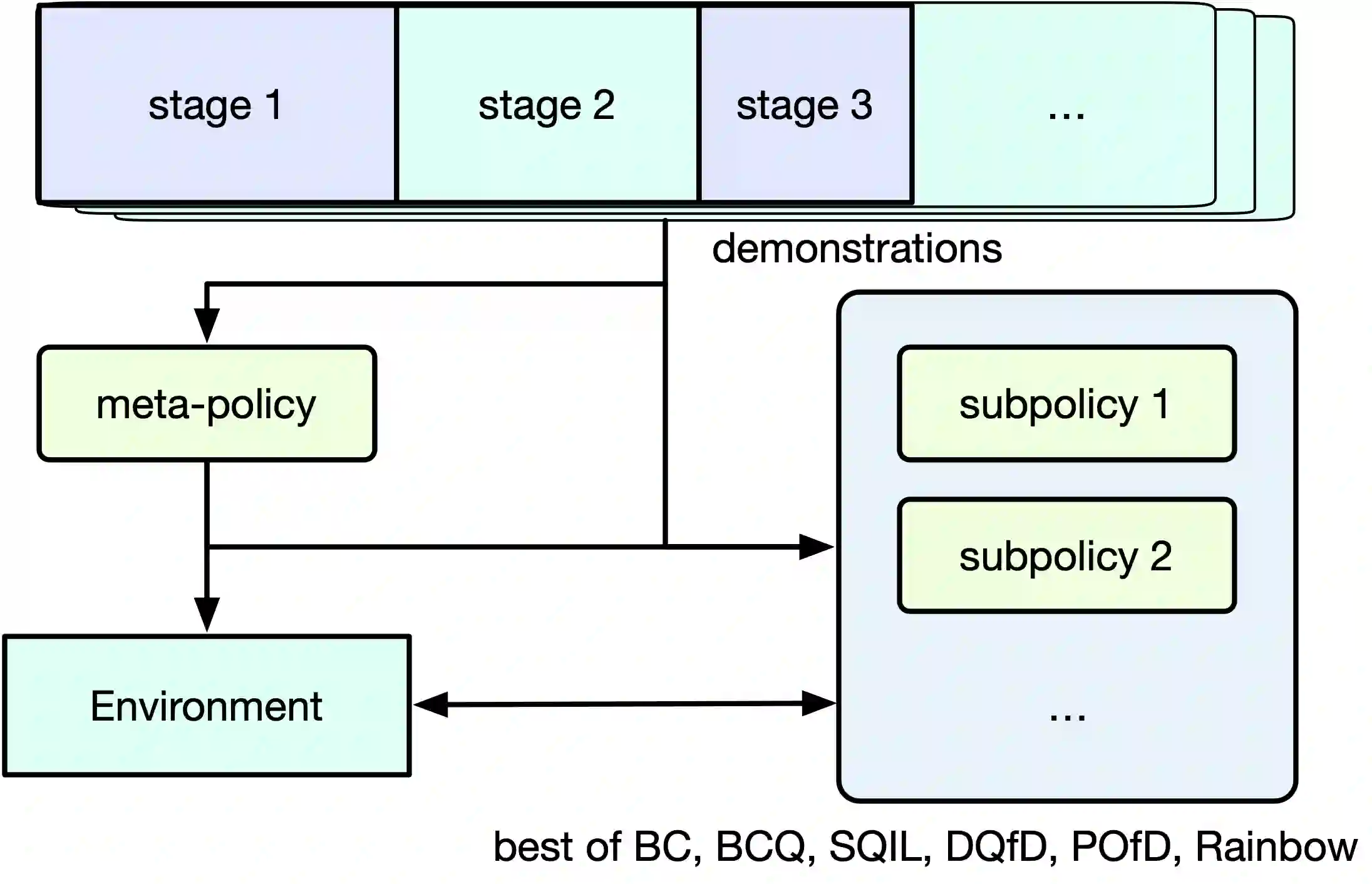 stage 1
stage 2
stage 3
...

demonstrations

meta-policy

subpolicy 1
subpolicy 2
...

Environment

best of BC, BCQ, SQIL, DQfD, POfD, Rainbow